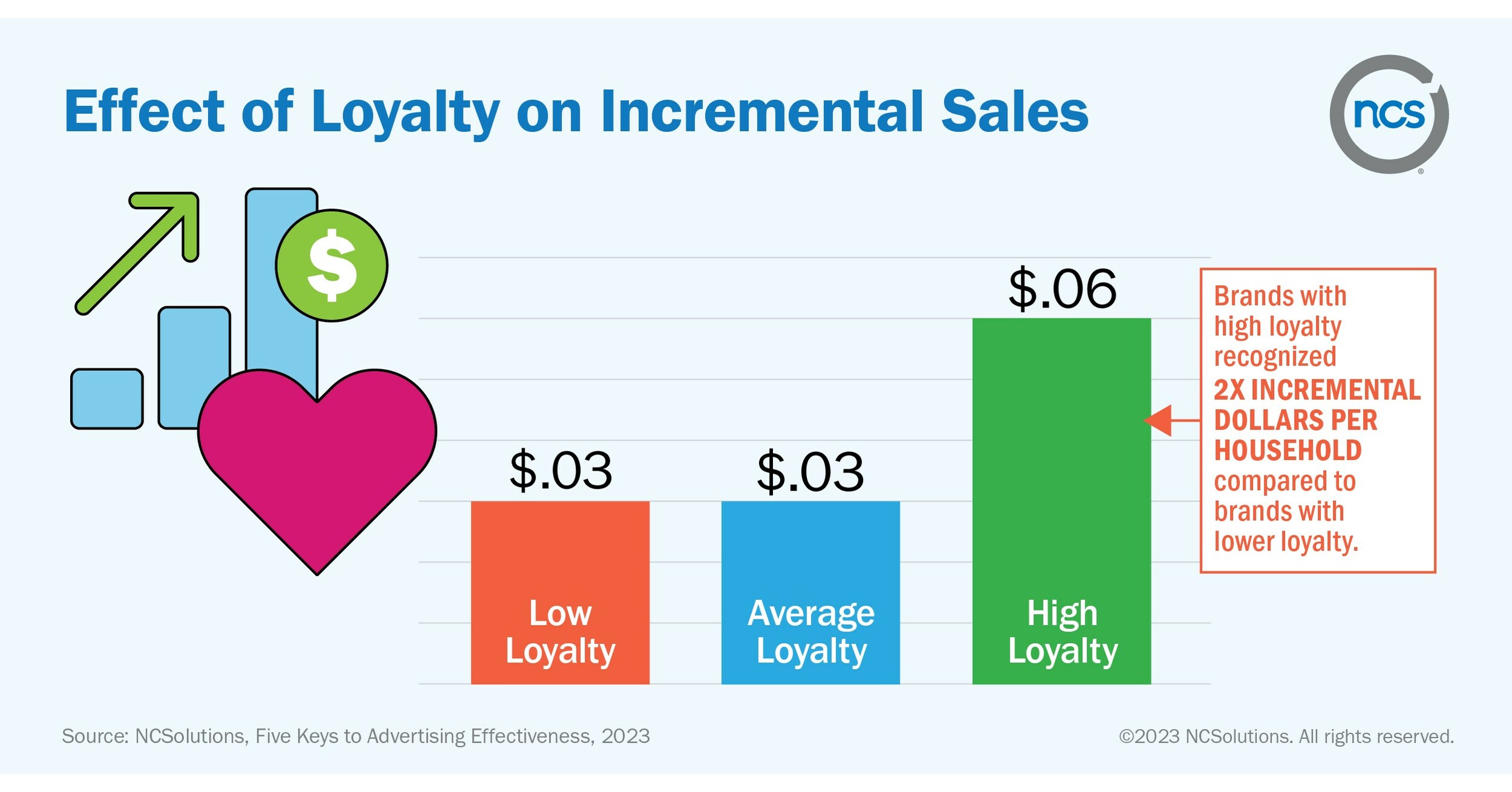 Effect of Loyalty on Incremental Sales

ncs

$

$.03
Low Loyalty

$.03
Average Loyalty

$.06
High Loyalty

Brands with high loyalty recognized 2X INCREMENTAL DOLLARS PER HOUSEHOLD compared to brands with lower loyalty.

Source: NCSolutions, Five Keys to Advertising Effectiveness, 2023

©2023 NCSolutions. All rights reserved.